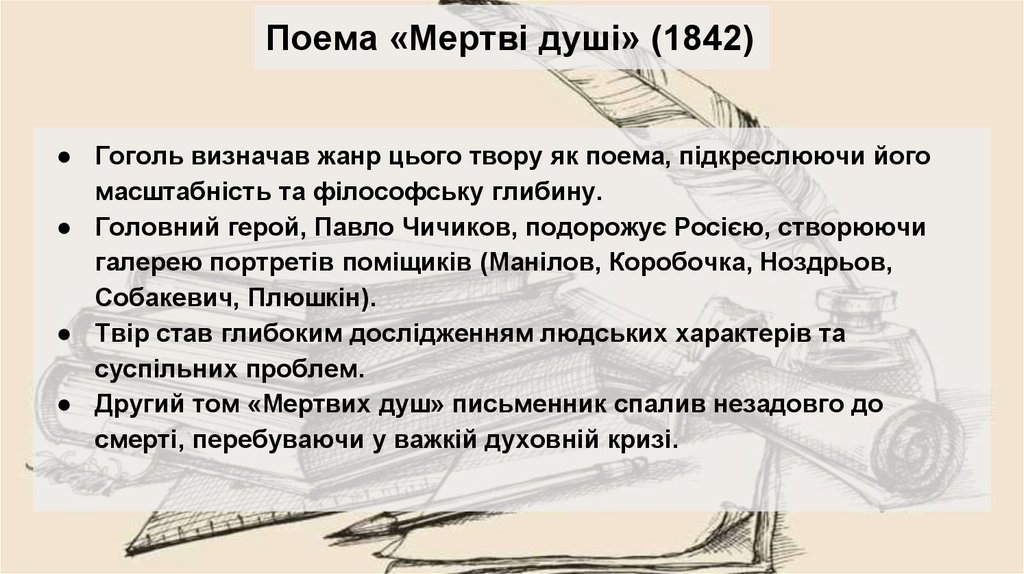 Поема «Мертві душі» (1842)

● Гоголь визначав жанр цього твору як поема, підкреслюючи його масштабність та філософську глибину.
● Головний герой, Павло Чичиков, подорожує Росією, створюючи галерею портретів поміщиків (Манілов, Коробочка, Ноздрьов, Собакевич, Плюшкін).
● Твір став глибоким дослідженням людських характерів та суспільних проблем.
● Другий том «Мертвих душ» письменник спалив незадовго до смерті, перебуваючи у важкій духовній кризі.